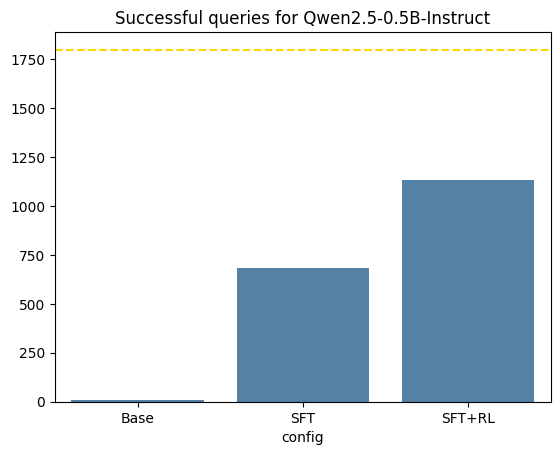 Successful queries for Qwen2.5-0.5B-Instruct

1750
1500
1250
1000
750
500
250
0

Base
SFT
SFT+RL
config